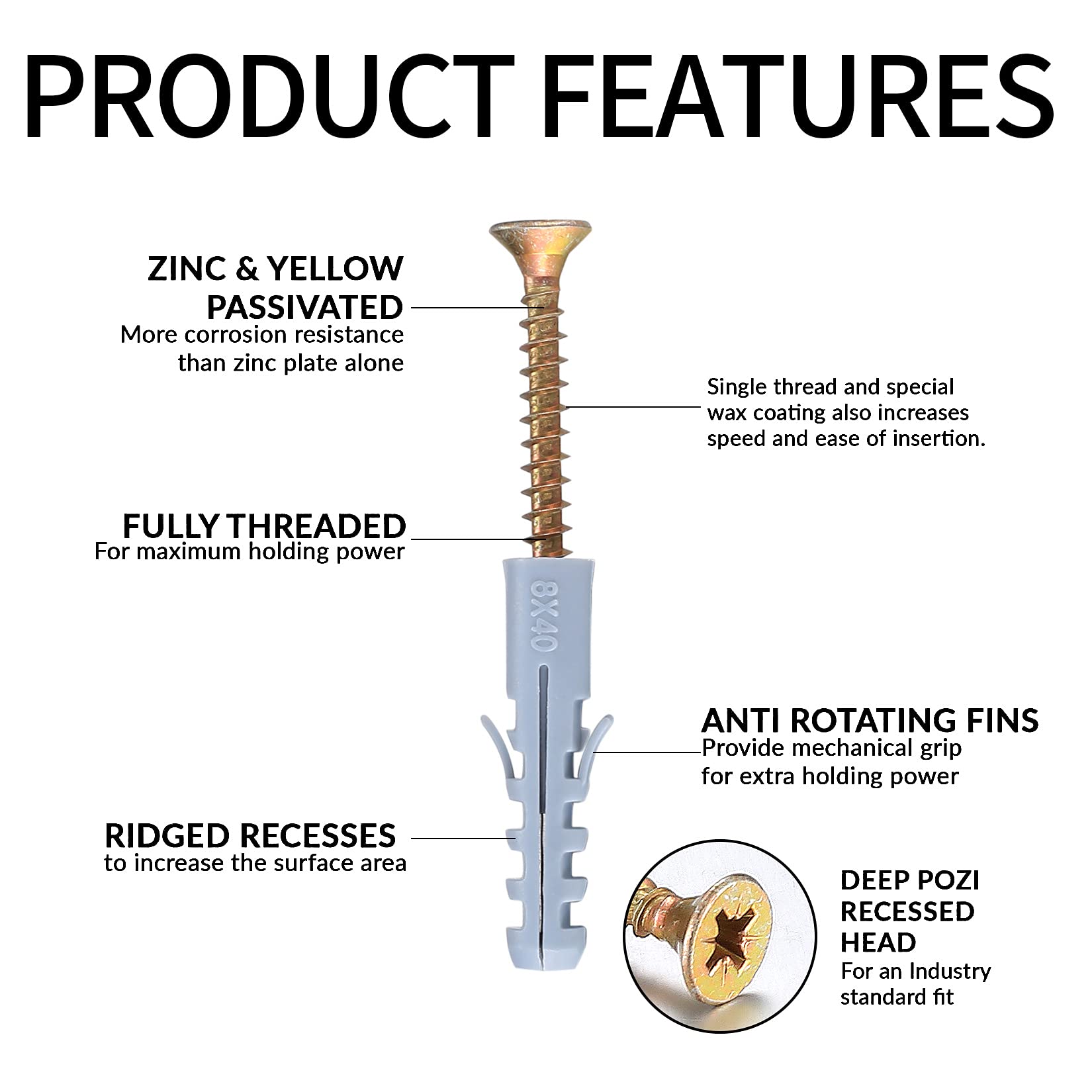 PRODUCT FEATURES

ZINC & YELLOW PASSIVATED
More corrosion resistance than zinc plate alone

Single thread and special wax coating also increases speed and ease of insertion.

FULLY THREADED
For maximum holding power

8X40

ANTI ROTATING FINS
Provide mechanical grip for extra holding power

RIDGED RECESSES
to increase the surface area

DEEP POZI RECESSED HEAD
For an Industry standard fit